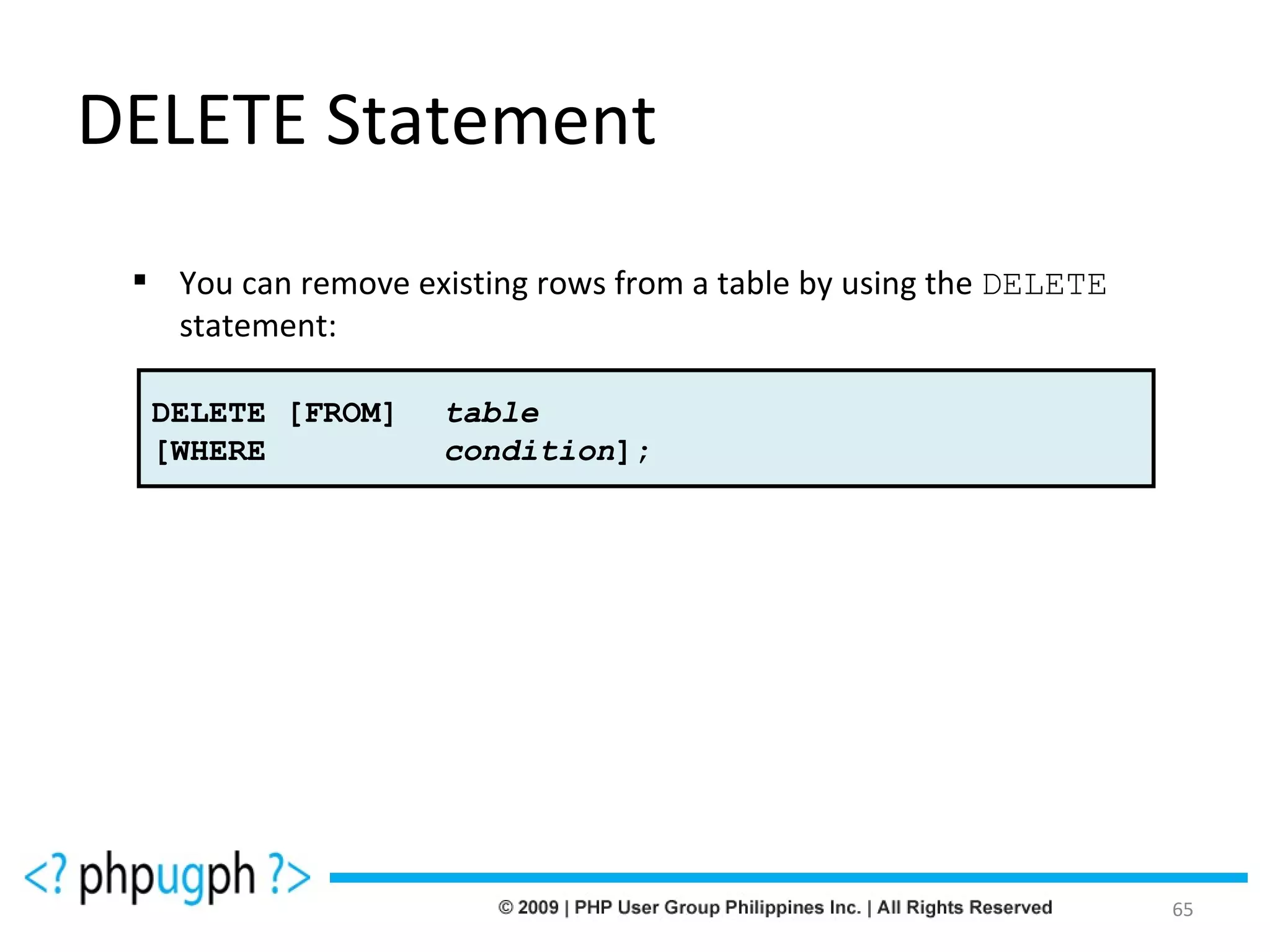 DELETE Statement

▪ You can remove existing rows from a table by using the DELETE statement:

DELETE [FROM] table
[WHERE condition];

<? phpugph ?>

© 2009 | PHP User Group Philippines Inc. | All Rights Reserved

65